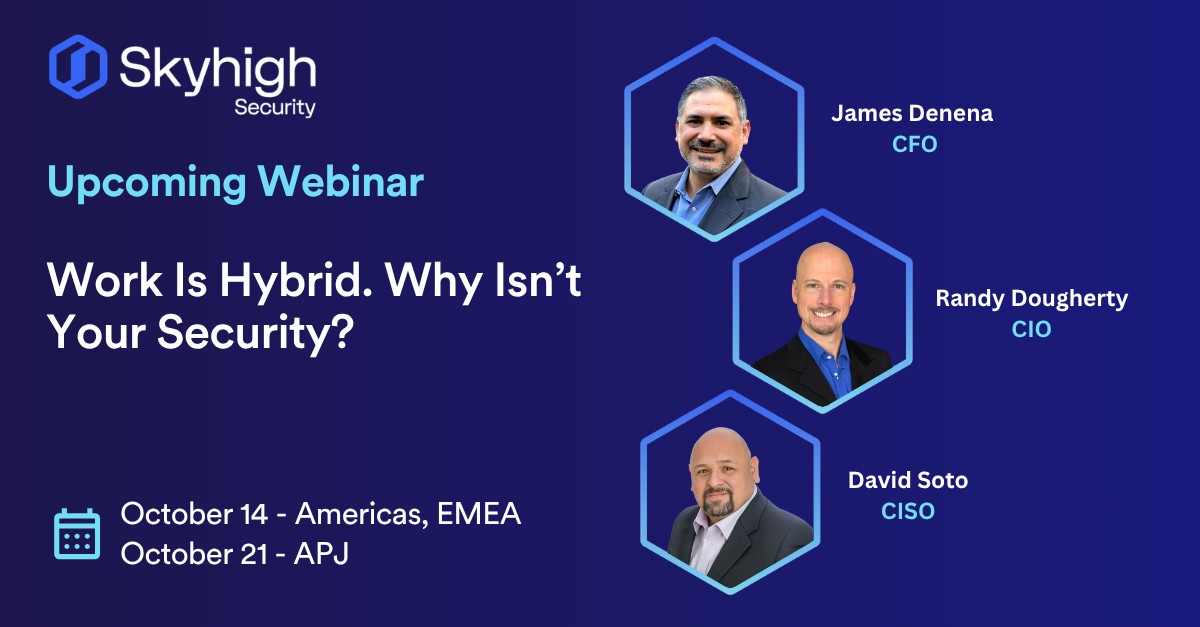 Skyhigh
Security

Upcoming Webinar

Work Is Hybrid. Why Isn't Your Security?

October 14 - Americas, EMEA
October 21 - APJ

James Denena
CFO

Randy Dougherty
CIO

David Soto
CISO